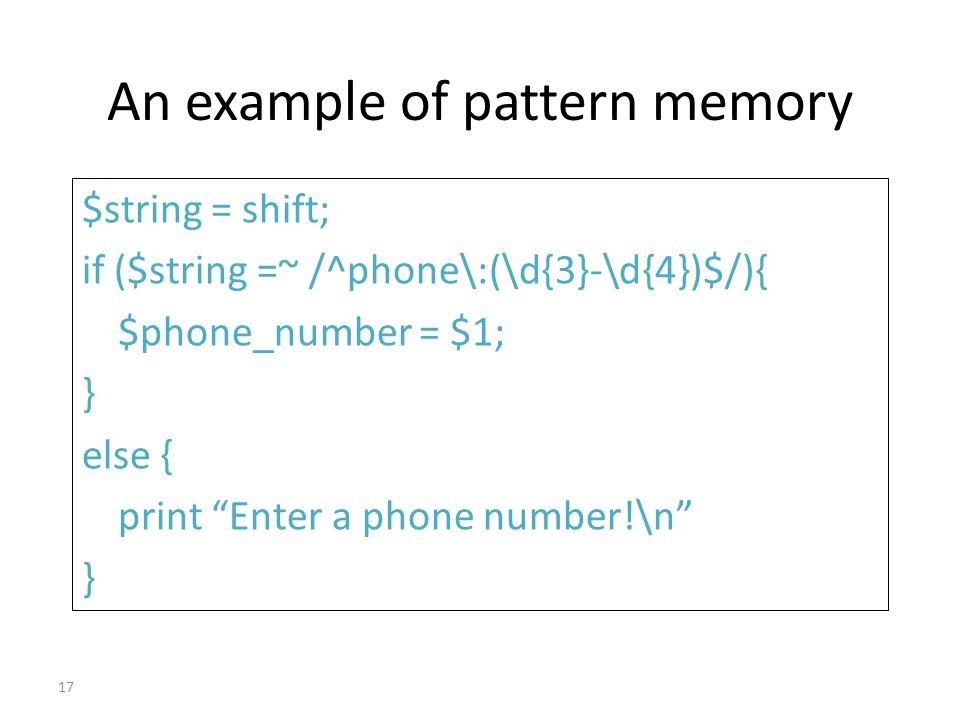 An example of pattern memory

$string = shift;
if ($string =~ /^phone\:(\d{3}-\d{4})$/){
   $phone_number = $1;
}
else {
   print “Enter a phone number!\n”
}

17